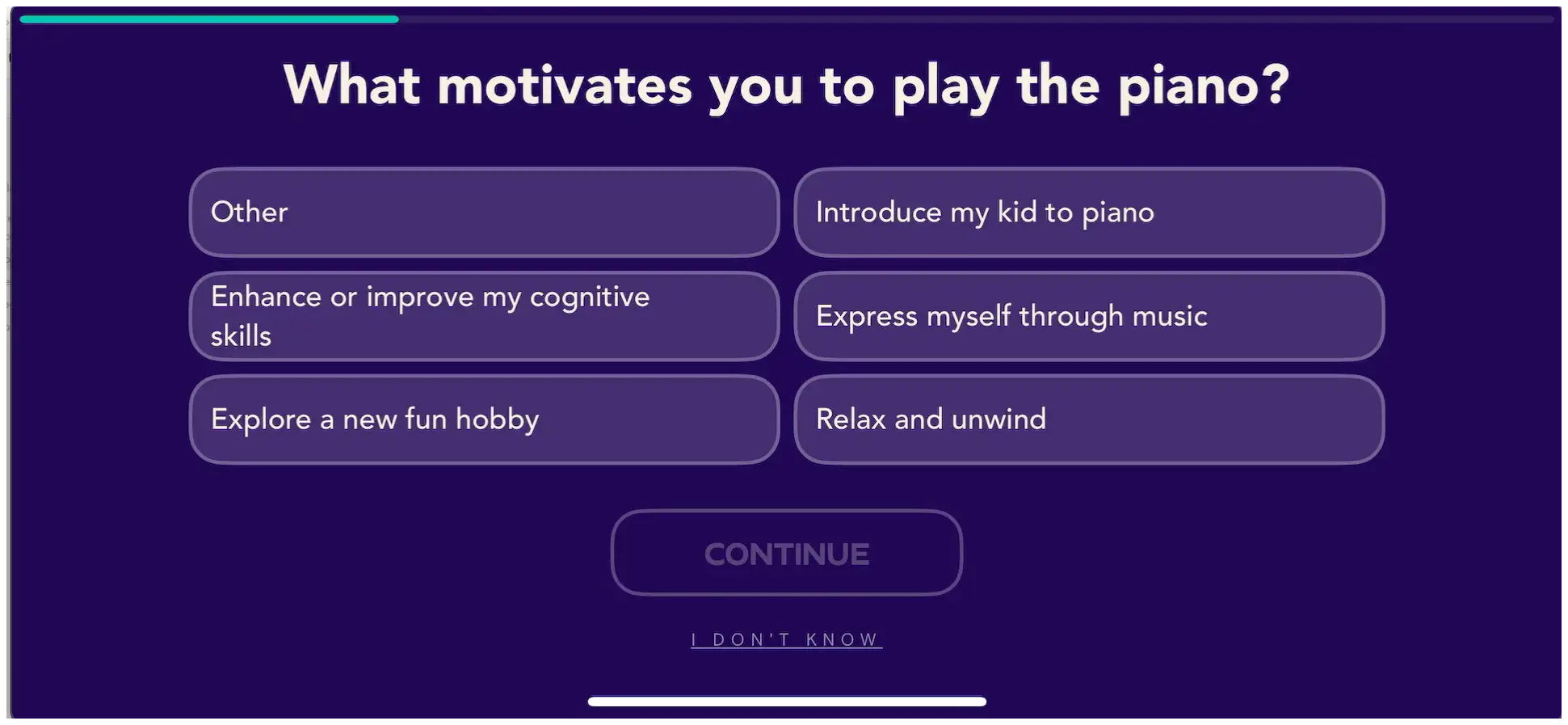 What motivates you to play the piano?

Other

Introduce my kid to piano

Enhance or improve my cognitive skills

Express myself through music

Explore a new fun hobby

Relax and unwind

CONTINUE

I DON'T KNOW